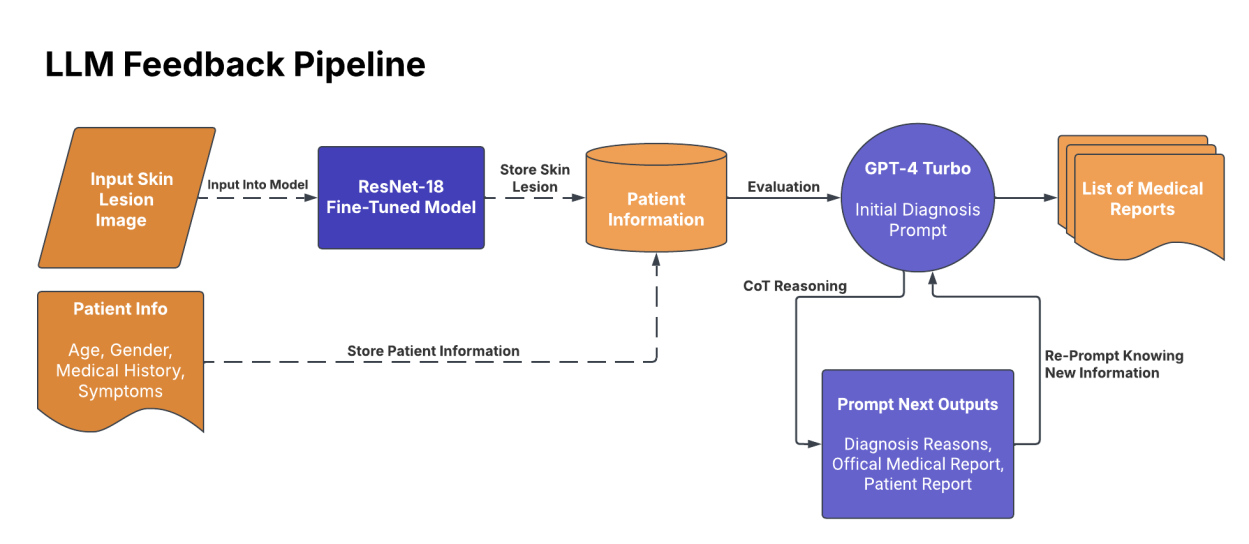 LLM Feedback Pipeline

Input Skin Lesion Image

Input Into Model

ResNet-18 Fine-Tuned Model

Store Skin Lesion

Patient Information

Evaluation

GPT-4 Turbo

Initial Diagnosis Prompt

List of Medical Reports

Patient Info

Age, Gender, Medical History, Symptoms

Store Patient Information

CoT Reasoning

Re-Prompt Knowing New Information

Prompt Next Outputs

Diagnosis Reasons, Offical Medical Report, Patient Report